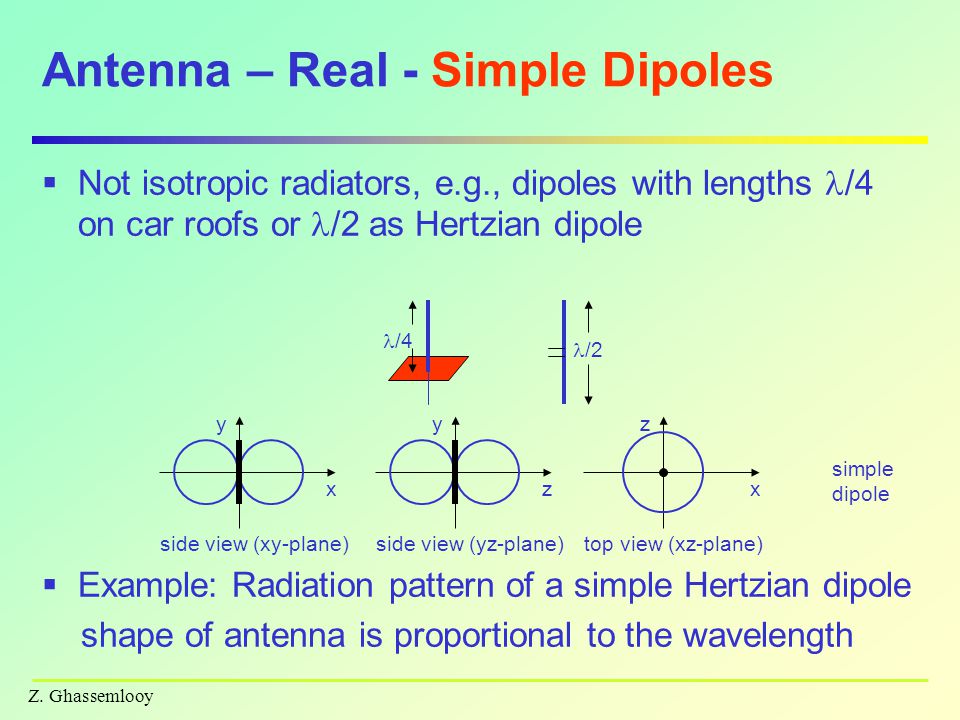 Antenna – Real - Simple Dipoles

▪ Not isotropic radiators, e.g., dipoles with lengths $\lambda/4$ on car roofs or $\lambda/2$ as Hertzian dipole

$\lambda/4$

$\lambda/2$

y
x
side view (xy-plane)

y
z
side view (yz-plane)

z
x
top view (xz-plane)

simple dipole

▪ Example: Radiation pattern of a simple Hertzian dipole shape of antenna is proportional to the wavelength

Z. Ghassemlooy